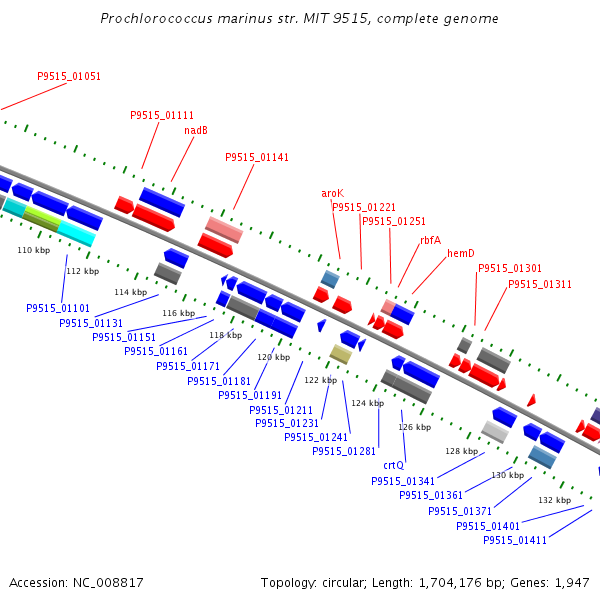 Prochlorococcus marinus str. MIT 9515, complete genome

P9515_01051

P9515_01111
nadB

P9515_01141

aroK
P9515_01221
P9515_01251
rbfA
hemD
P9515_01301
P9515_01311

110 kbp
112 kbp
114 kbp
116 kbp
118 kbp
120 kbp
122 kbp
124 kbp
126 kbp
128 kbp
130 kbp
132 kbp

P9515_01101
P9515_01131
P9515_01151
P9515_01161
P9515_01171
P9515_01181
P9515_01191
P9515_01211
P9515_01231
P9515_01241
P9515_01281
crtQ
P9515_01341
P9515_01361
P9515_01371
P9515_01401
P9515_01411

Accession: NC_008817

Topology: circular; Length: 1,704,176 bp; Genes: 1,947